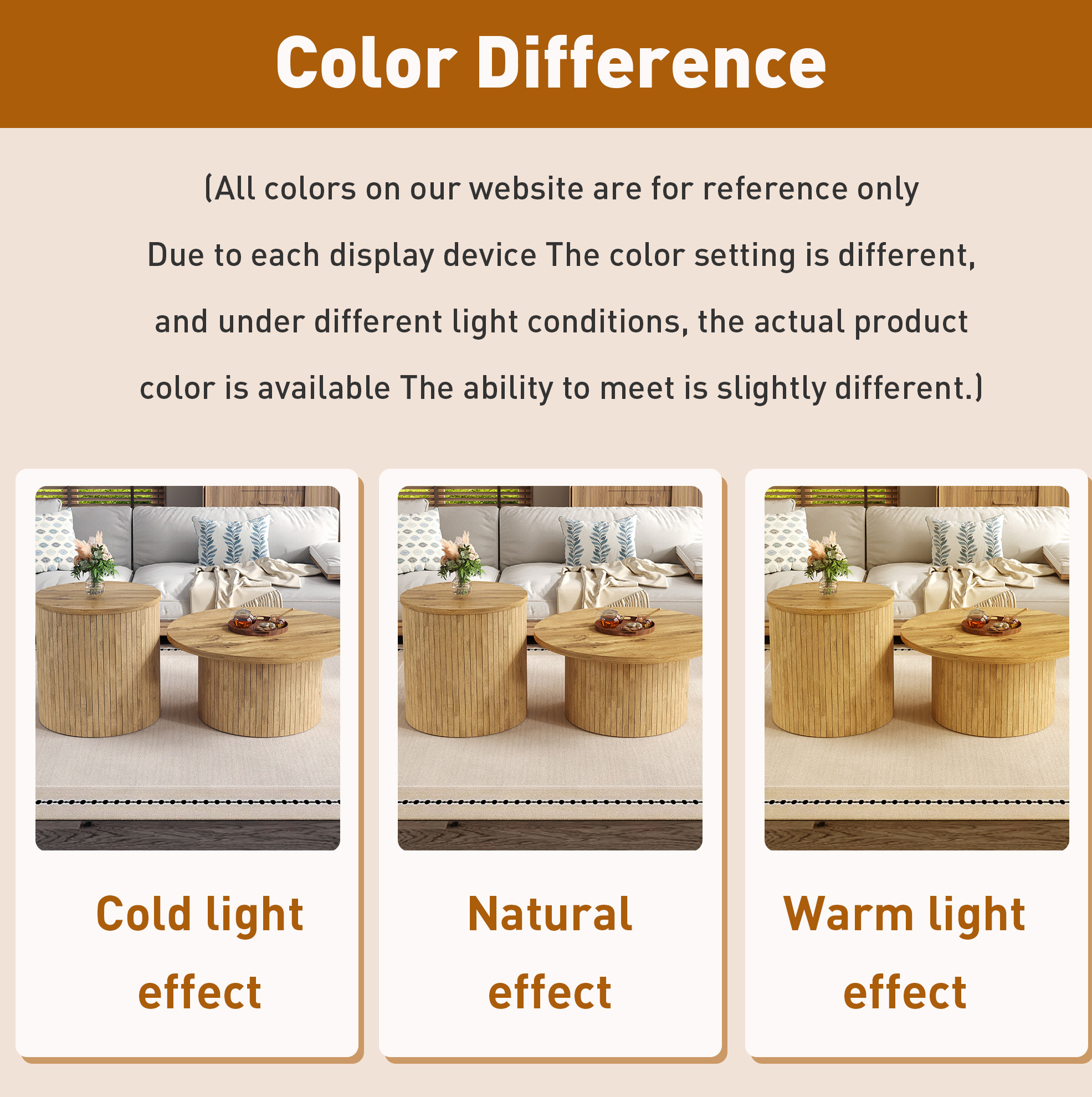 Color Difference

(All colors on our website are for reference only Due to each display device The color setting is different, and under different light conditions, the actual product color is available The ability to meet is slightly different.)

Cold light effect

Natural effect

Warm light effect